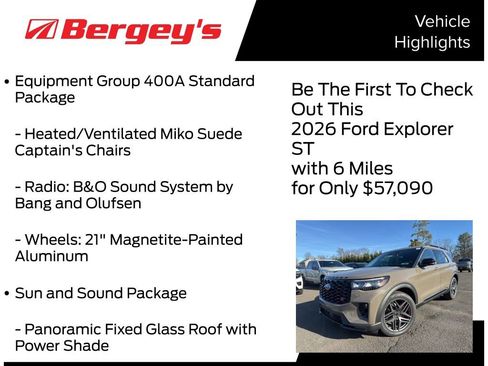 Bergey's

Vehicle Highlights

• Equipment Group 400A Standard Package

- Heated/Ventilated Miko Suede Captain's Chairs

- Radio: B&O Sound System by Bang and Olufsen

- Wheels: 21" Magnetite-Painted Aluminum

• Sun and Sound Package

- Panoramic Fixed Glass Roof with Power Shade

Be The First To Check Out This 2026 Ford Explorer ST with 6 Miles for Only $57,090